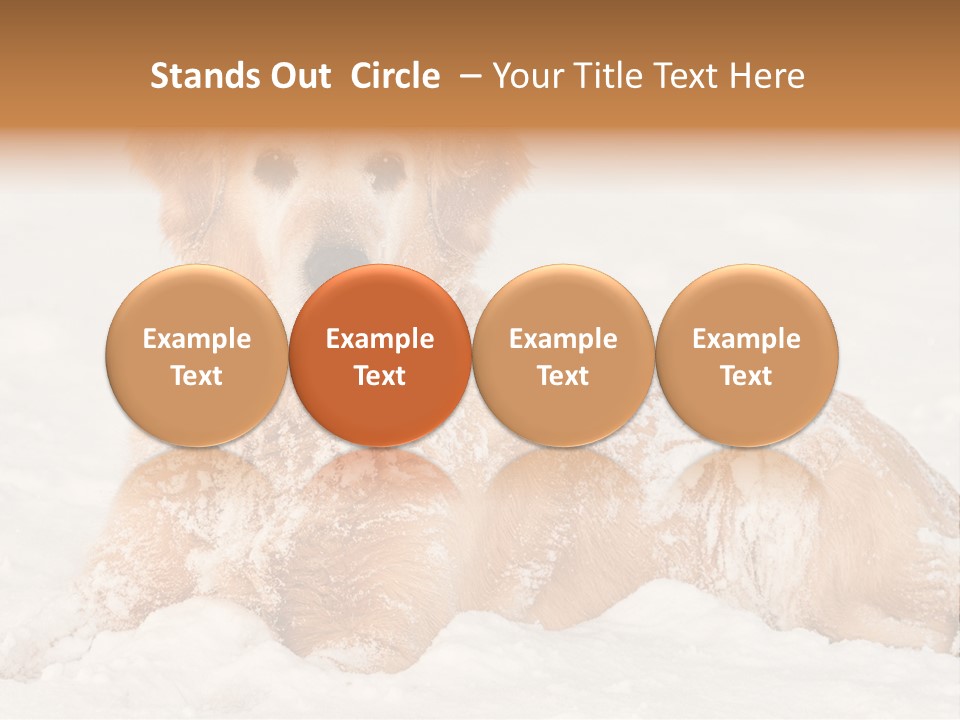 Stands Out  Circle  – Your Title Text Here

Example Text

Example Text

Example Text

Example Text